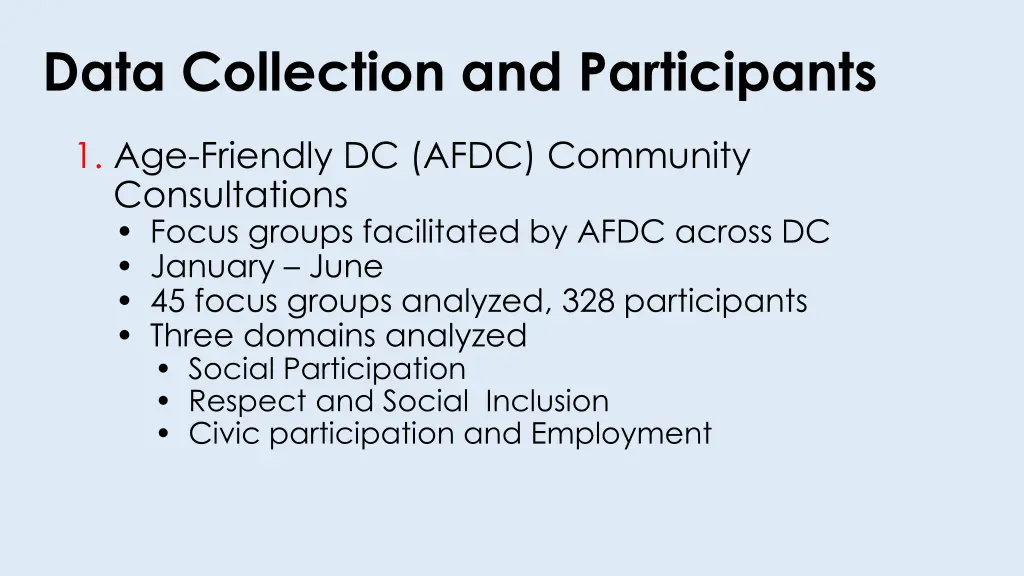 Data Collection and Participants

1. Age-Friendly DC (AFDC) Community Consultations
• Focus groups facilitated by AFDC across DC
• January – June
• 45 focus groups analyzed, 328 participants
• Three domains analyzed
• Social Participation
• Respect and Social Inclusion
• Civic participation and Employment